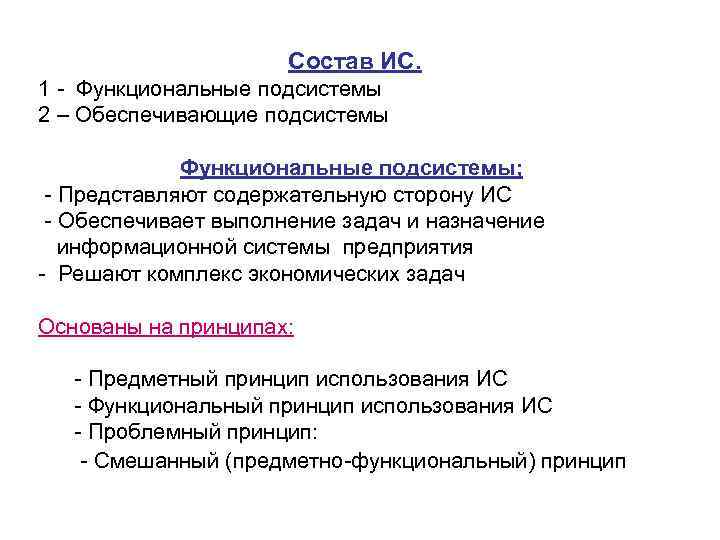 Состав ИС.
1 - Функциональные подсистемы
2 – Обеспечивающие подсистемы

Функциональные подсистемы;
- Представляют содержательную сторону ИС
- Обеспечивает выполнение задач и назначение информационной системы предприятия
- Решают комплекс экономических задач

Основаны на принципах:

- Предметный принцип использования ИС
- Функциональный принцип использования ИС
- Проблемный принцип:
- Смешанный (предметно-функциональный) принцип